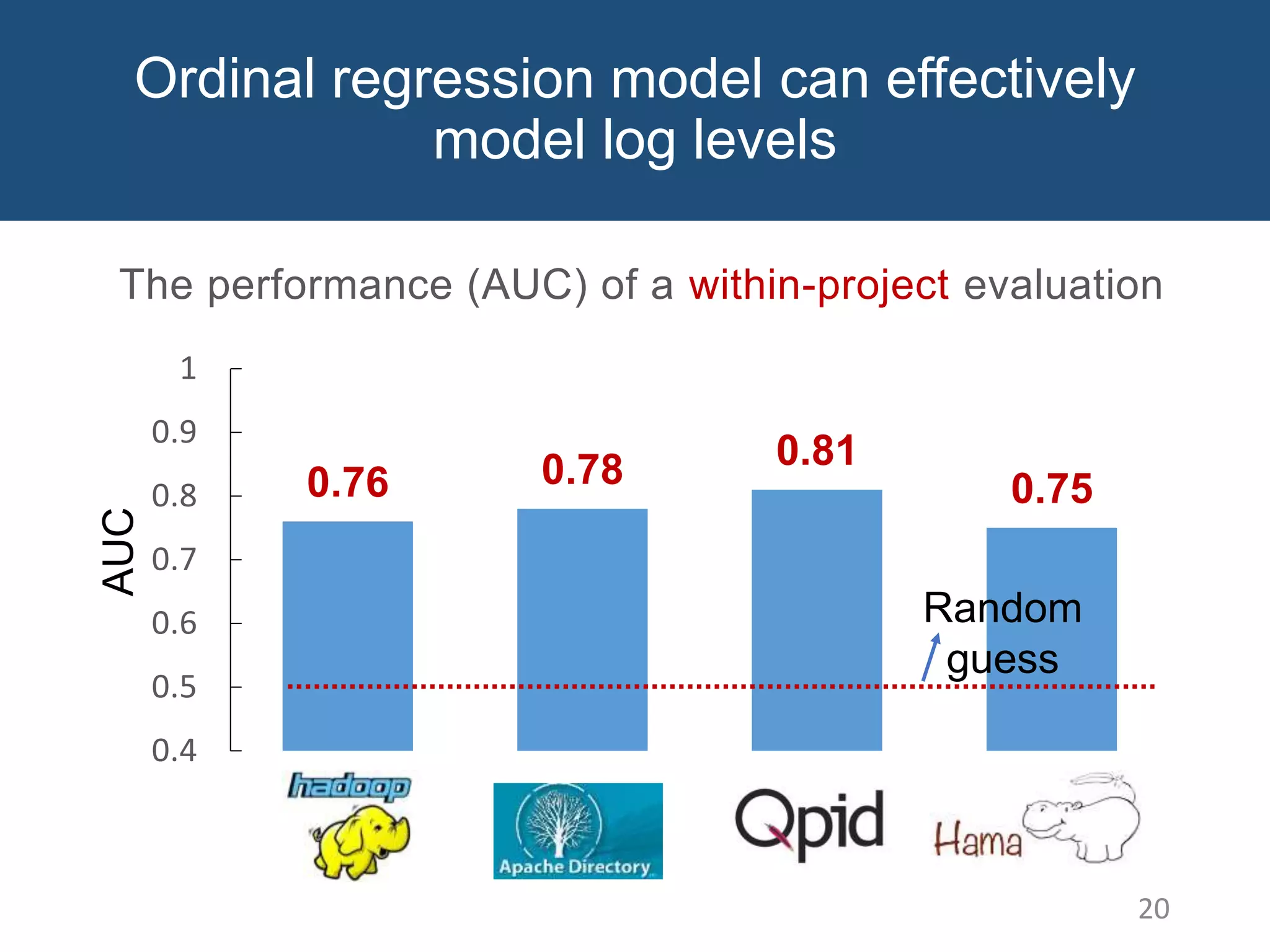 Ordinal regression model can effectively model log levels

The performance (AUC) of a within-project evaluation

AUC

1
0.9
0.8
0.7
0.6
0.5
0.4

0.76
0.78
0.81
0.75

Random guess

hadoop
Apache Directory
Qpid
Hama

20